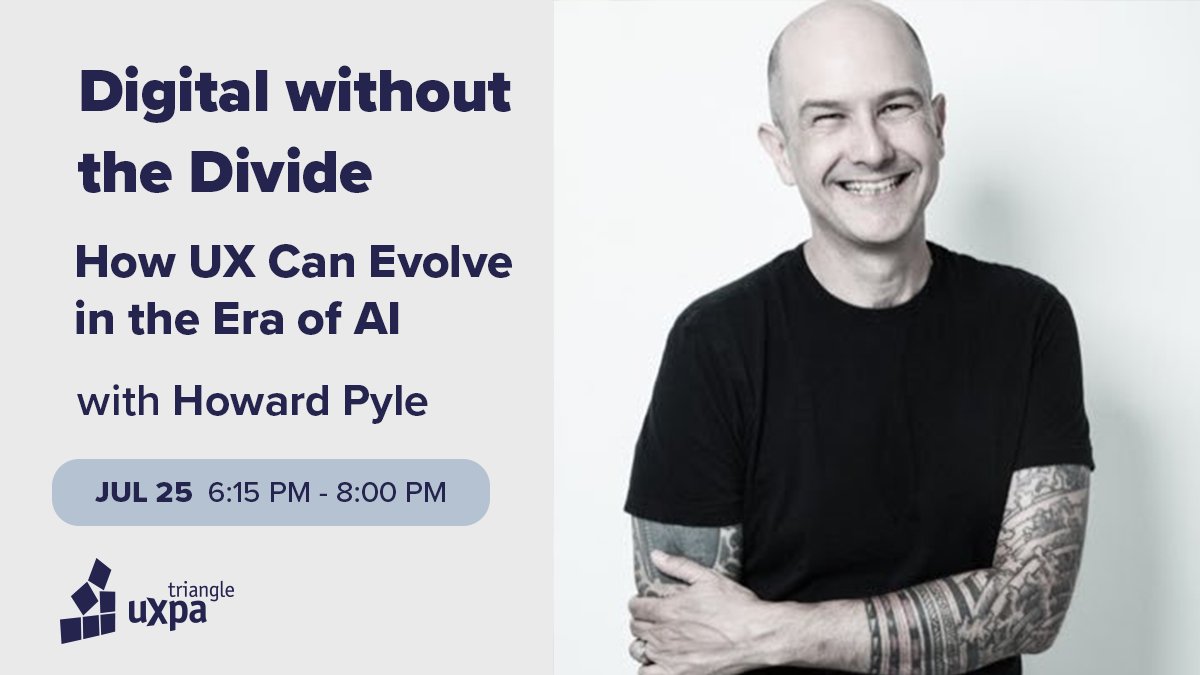 Digital without the Divide

How UX Can Evolve in the Era of AI

with Howard Pyle

JUL 25 6:15 PM - 8:00 PM

triangle
uxpa